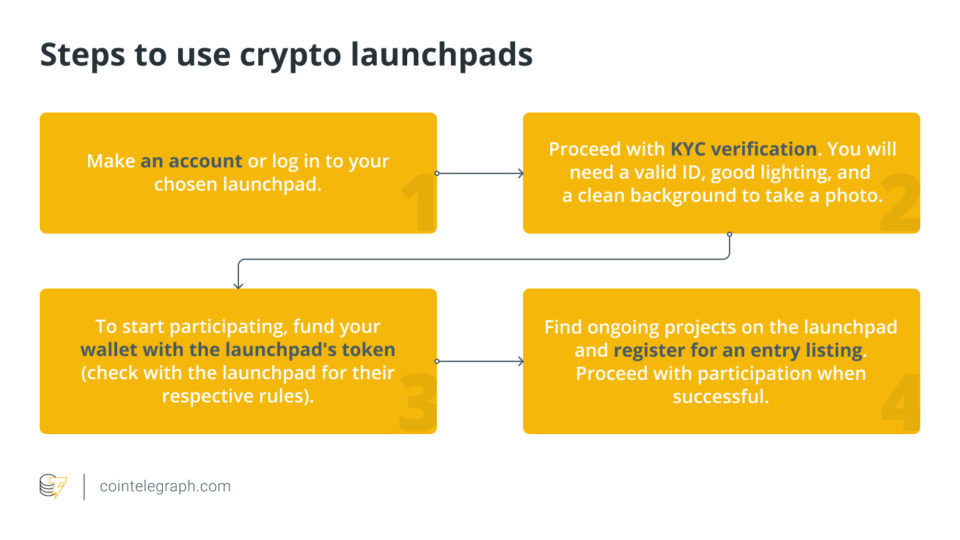 Steps to use crypto launchpads

Make an account or log in to your chosen launchpad.

1

Proceed with KYC verification. You will need a valid ID, good lighting, and a clean background to take a photo.

2

To start participating, fund your wallet with the launchpad's token (check with the launchpad for their respective rules).

3

Find ongoing projects on the launchpad and register for an entry listing. Proceed with participation when successful.

4

cointelegraph.com